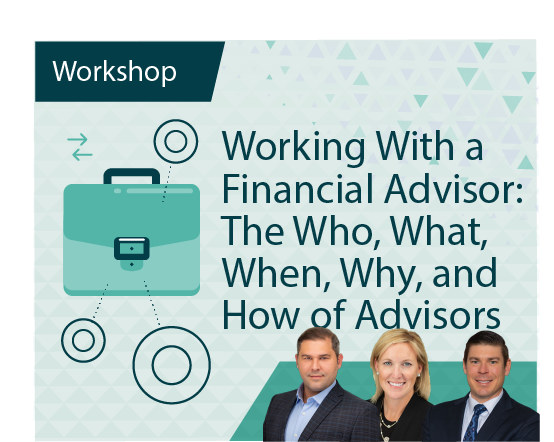 Workshop

Working With a Financial Advisor: The Who, What, When, Why, and How of Advisors